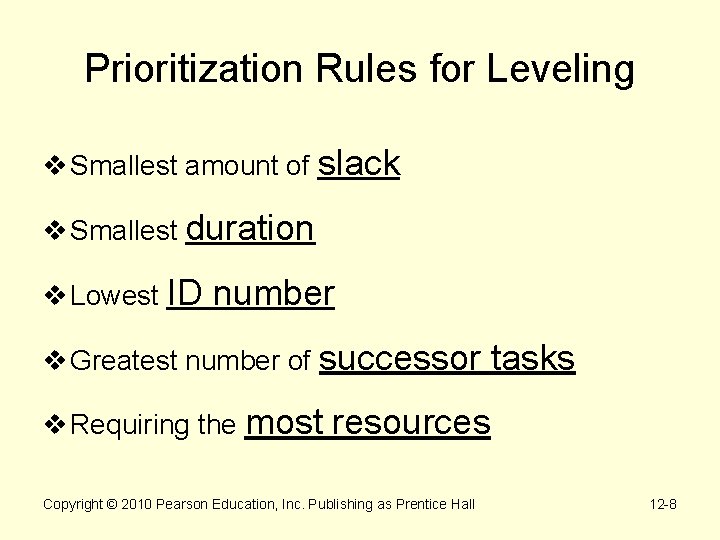 Prioritization Rules for Leveling

❖ Smallest amount of slack

❖ Smallest duration

❖ Lowest ID number

❖ Greatest number of successor tasks

❖ Requiring the most resources

Copyright © 2010 Pearson Education, Inc. Publishing as Prentice Hall

12-8